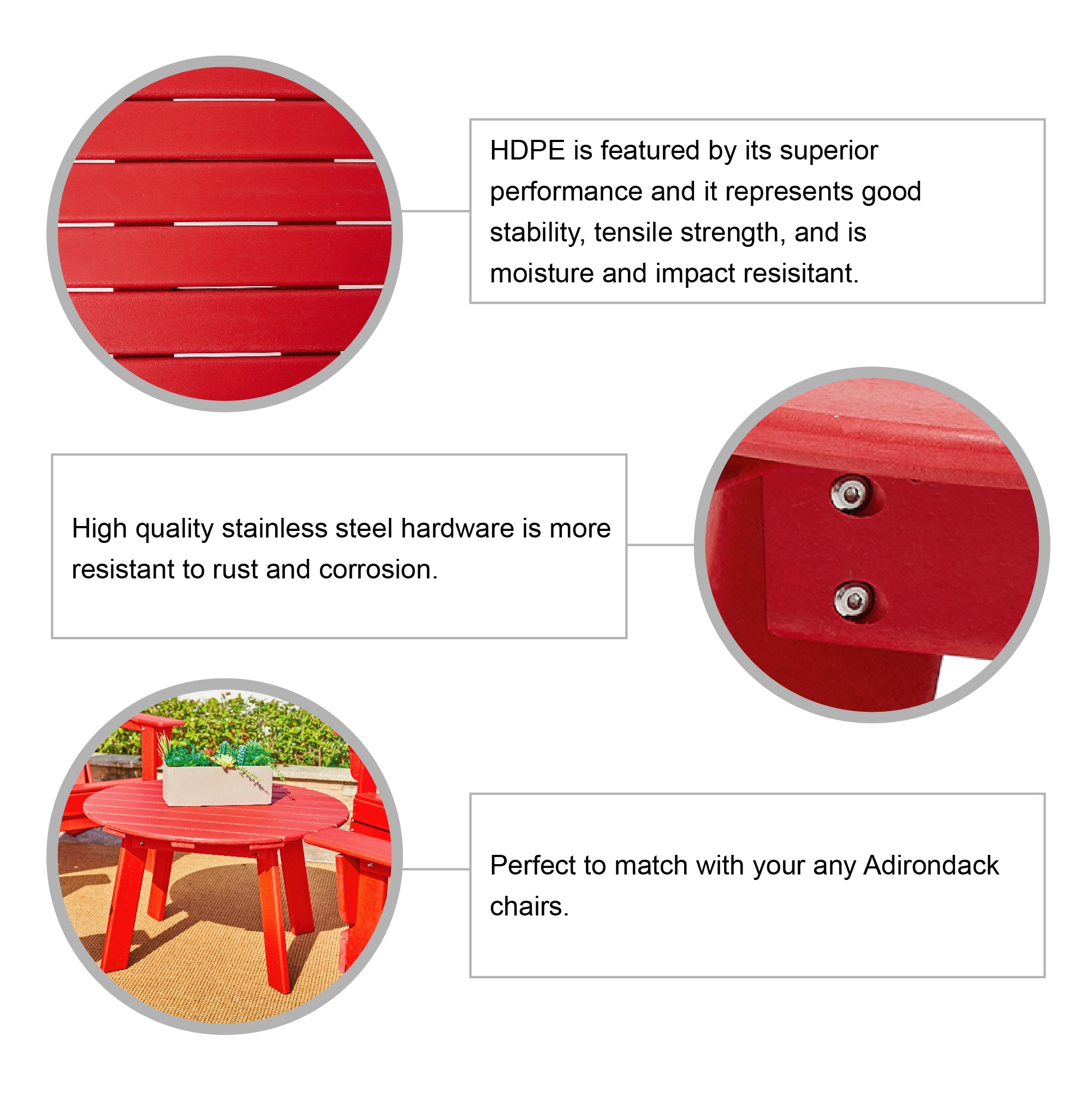 HDPE is featured by its superior performance and it represents good stability, tensile strength, and is moisture and impact resisitant.

High quality stainless steel hardware is more resistant to rust and corrosion.

Perfect to match with your any Adirondack chairs.